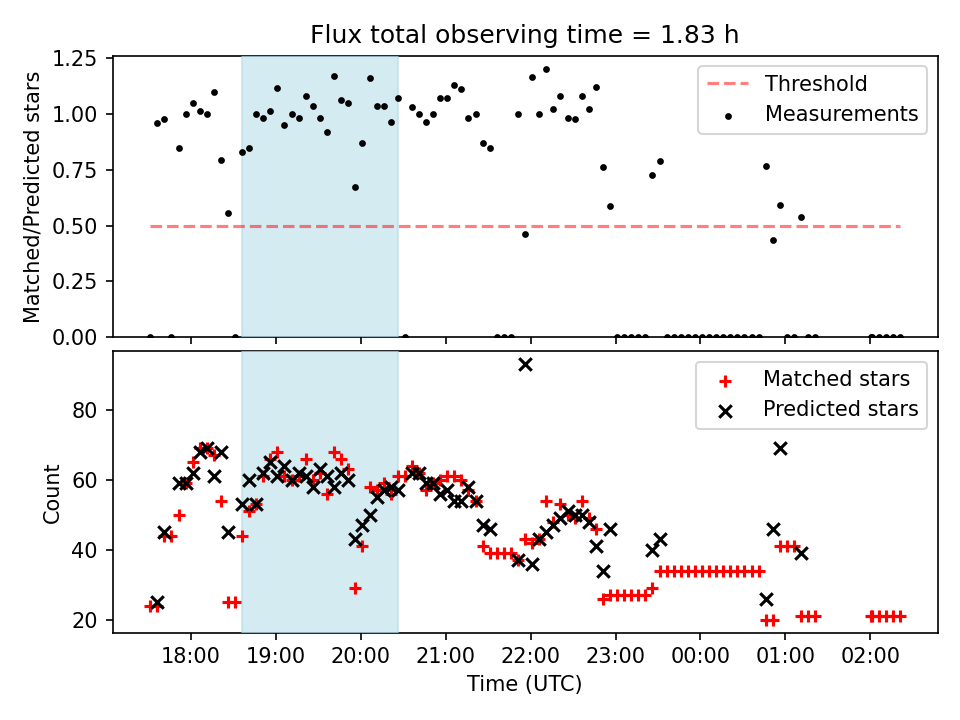 Flux total observing time = 1.83 h

Matched/Predicted stars

1.25
1.00
0.75
0.50
0.25
0.00

Threshold
Measurements

Count

80
60
40
20

Matched stars
Predicted stars

18:00
19:00
20:00
21:00
22:00
23:00
00:00
01:00
02:00

Time (UTC)